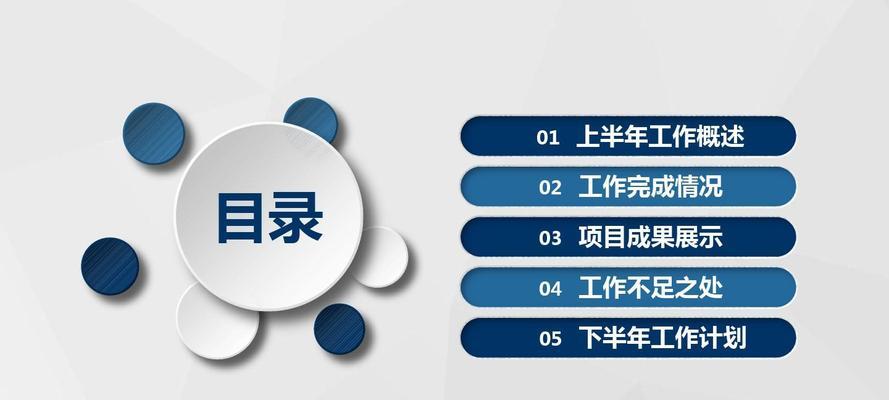 目录

01 上半年工作概述

02 工作完成情况

03 项目成果展示

04 工作不足之处

05 下半年工作计划